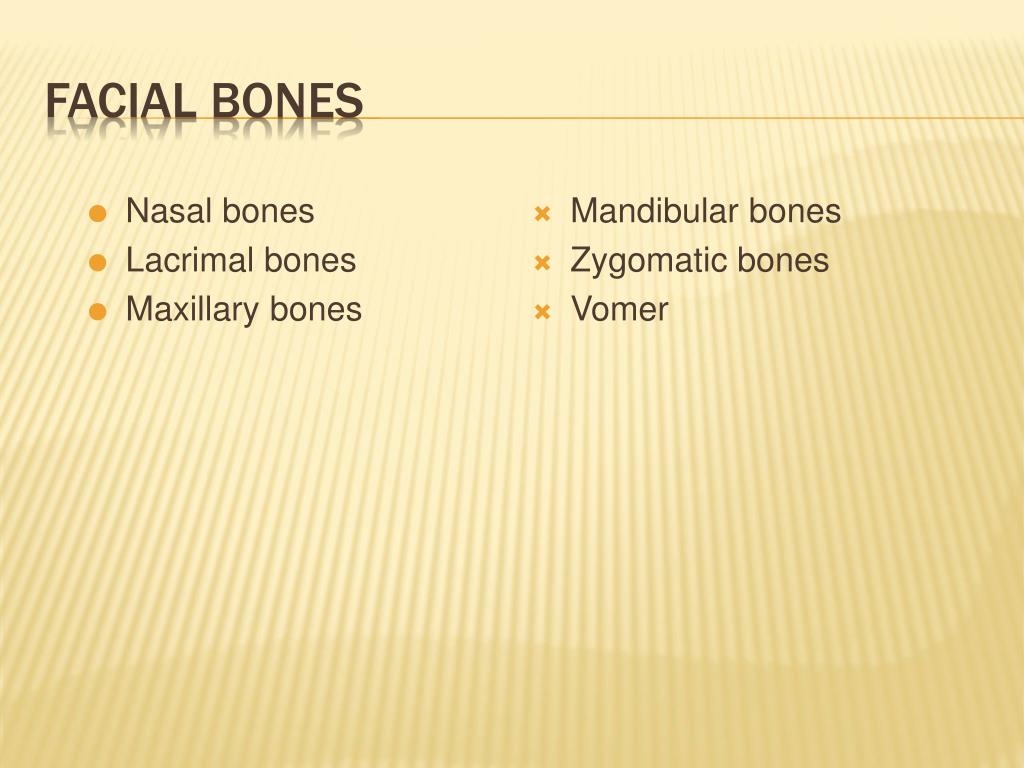 FACIAL BONES

- Nasal bones
- Lacrimal bones
- Maxillary bones

- Mandibular bones
- Zygomatic bones
- Vomer